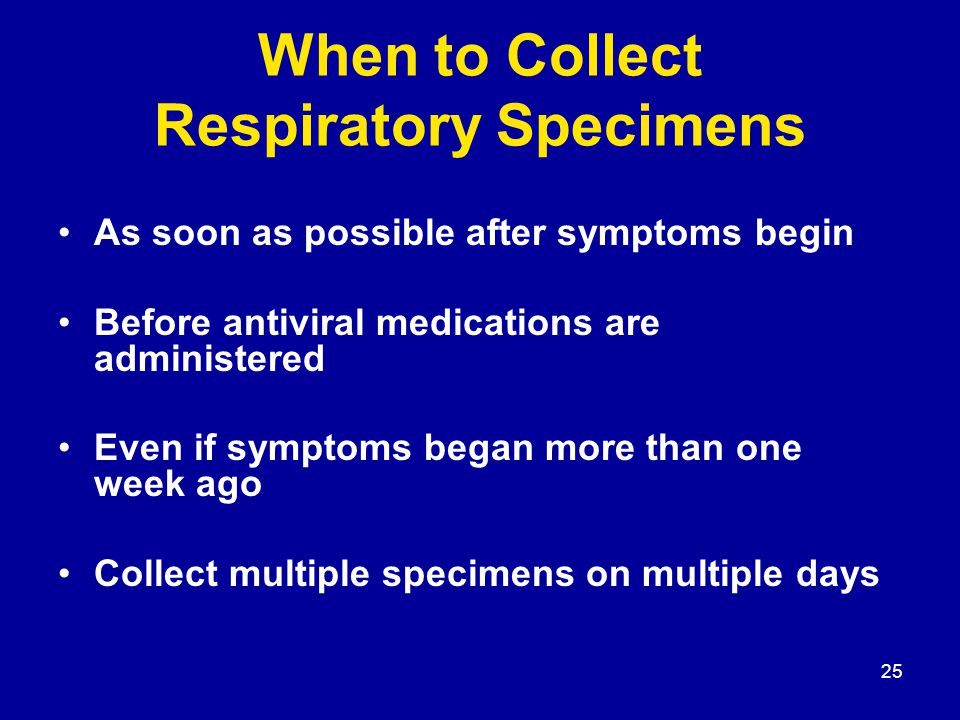 When to Collect Respiratory Specimens

• As soon as possible after symptoms begin

• Before antiviral medications are administered

• Even if symptoms began more than one week ago

• Collect multiple specimens on multiple days

25